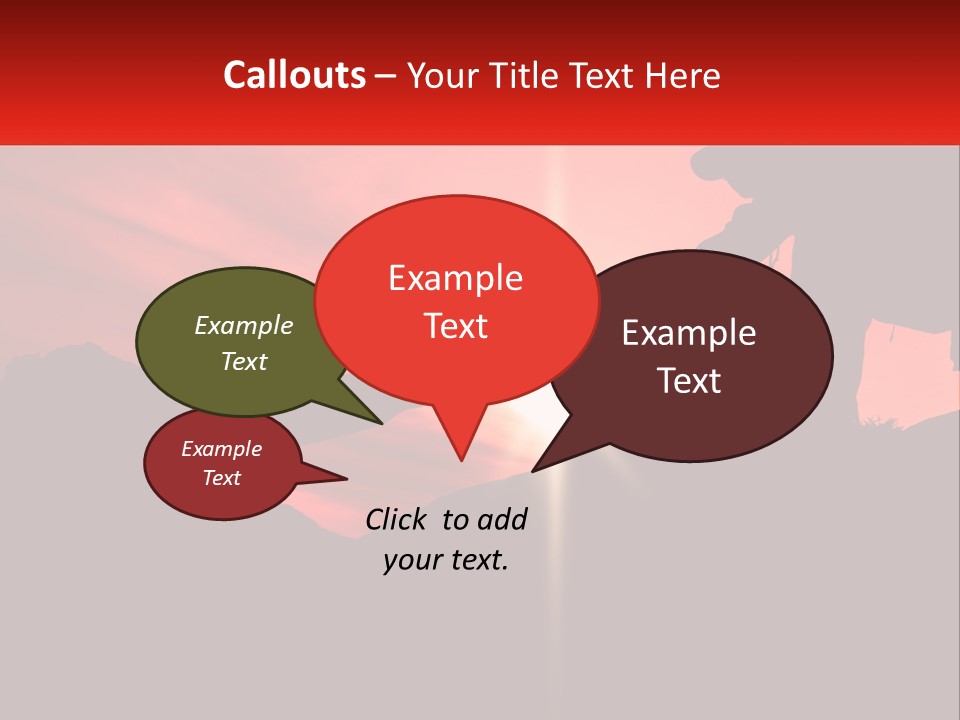 Callouts – Your Title Text Here

Example Text

Example Text

Example Text

Example Text

Click to add your text.